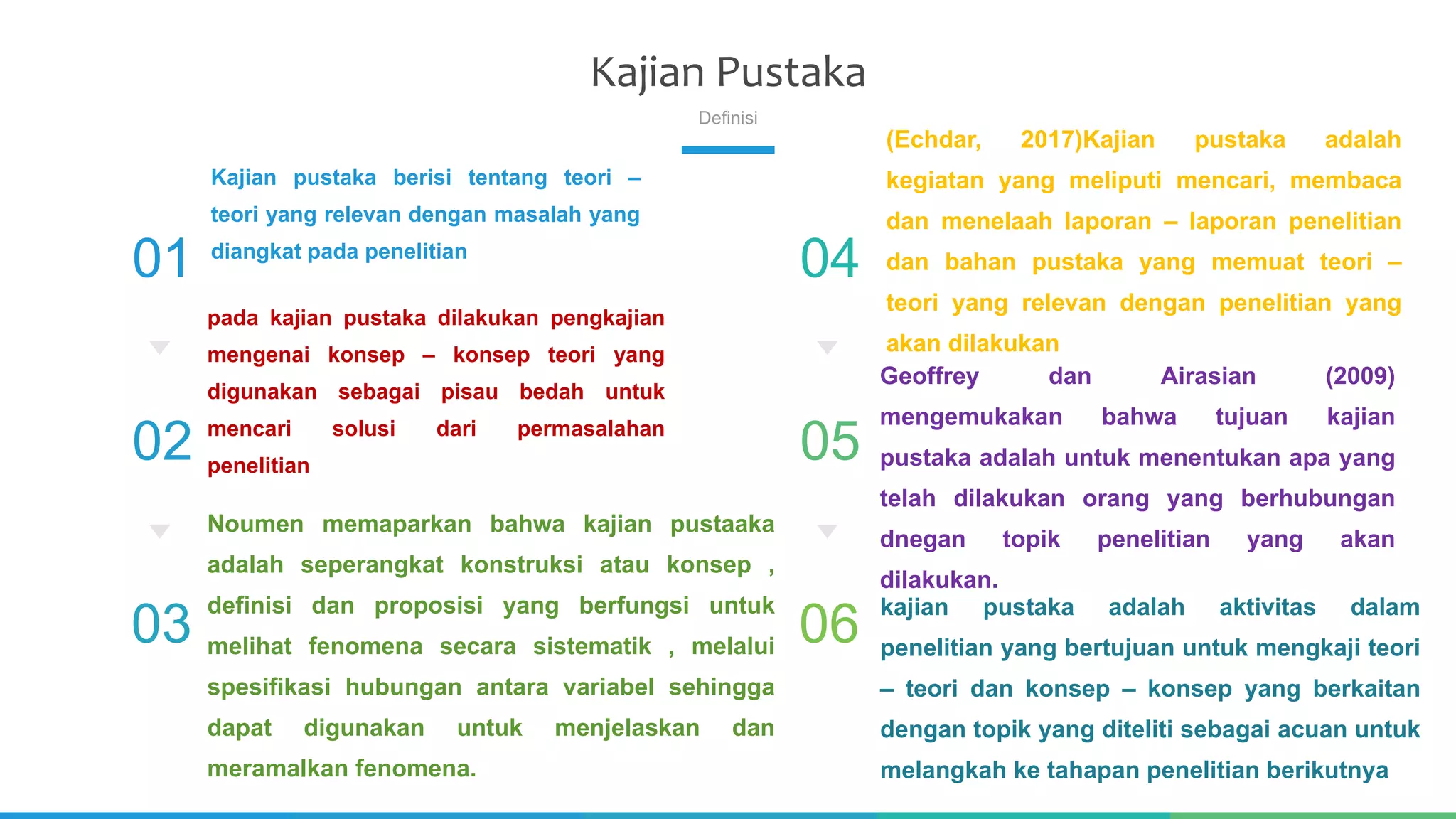 Kajian Pustaka

Definisi

01

Kajian pustaka berisi tentang teori – teori yang relevan dengan masalah yang diangkat pada penelitian

02

pada kajian pustaka dilakukan pengkajian mengenai konsep – konsep teori yang digunakan sebagai pisau bedah untuk mencari solusi dari permasalahan penelitian

03

Noumen memaparkan bahwa kajian pustaaka adalah seperangkat konstruksi atau konsep , definisi dan proposisi yang berfungsi untuk melihat fenomena secara sistematik , melalui spesifikasi hubungan antara variabel sehingga dapat digunakan untuk menjelaskan dan meramalkan fenomena.

04

(Echdar, 2017)Kajian pustaka adalah kegiatan yang meliputi mencari, membaca dan menelaah laporan – laporan penelitian dan bahan pustaka yang memuat teori – teori yang relevan dengan penelitian yang akan dilakukan

05

Geoffrey dan Airasian (2009) mengemukakan bahwa tujuan kajian pustaka adalah untuk menentukan apa yang telah dilakukan orang yang berhubungan dnegan topik penelitian yang akan dilakukan.

06

kajian pustaka adalah aktivitas dalam penelitian yang bertujuan untuk mengkaji teori – teori dan konsep – konsep yang berkaitan dengan topik yang diteliti sebagai acuan untuk melangkah ke tahapan penelitian berikutnya